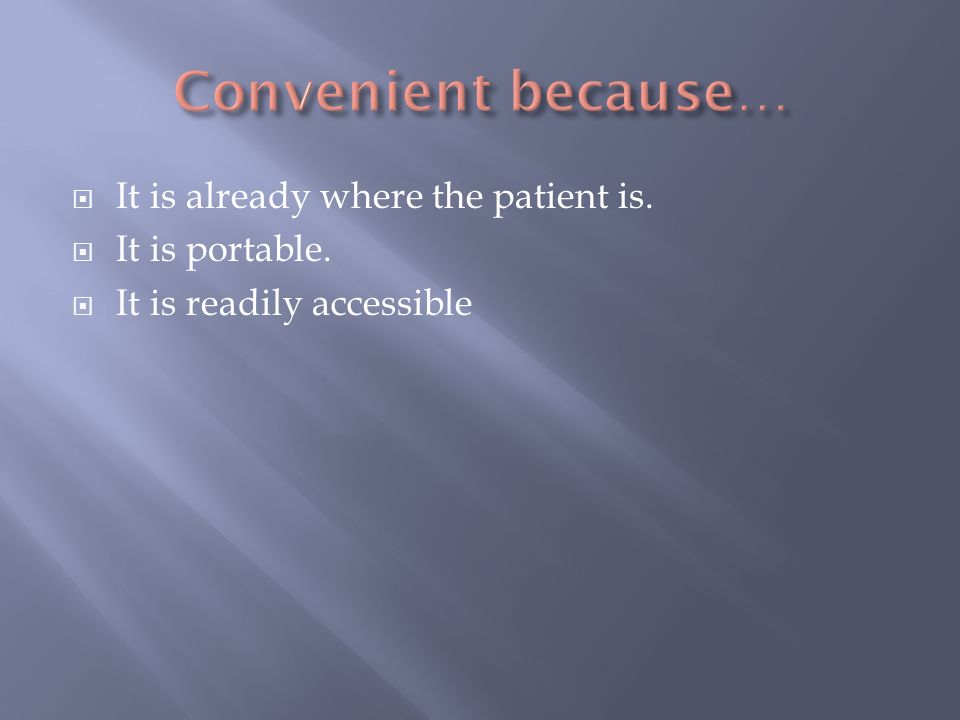 Convenient because…

- It is already where the patient is.
- It is portable.
- It is readily accessible